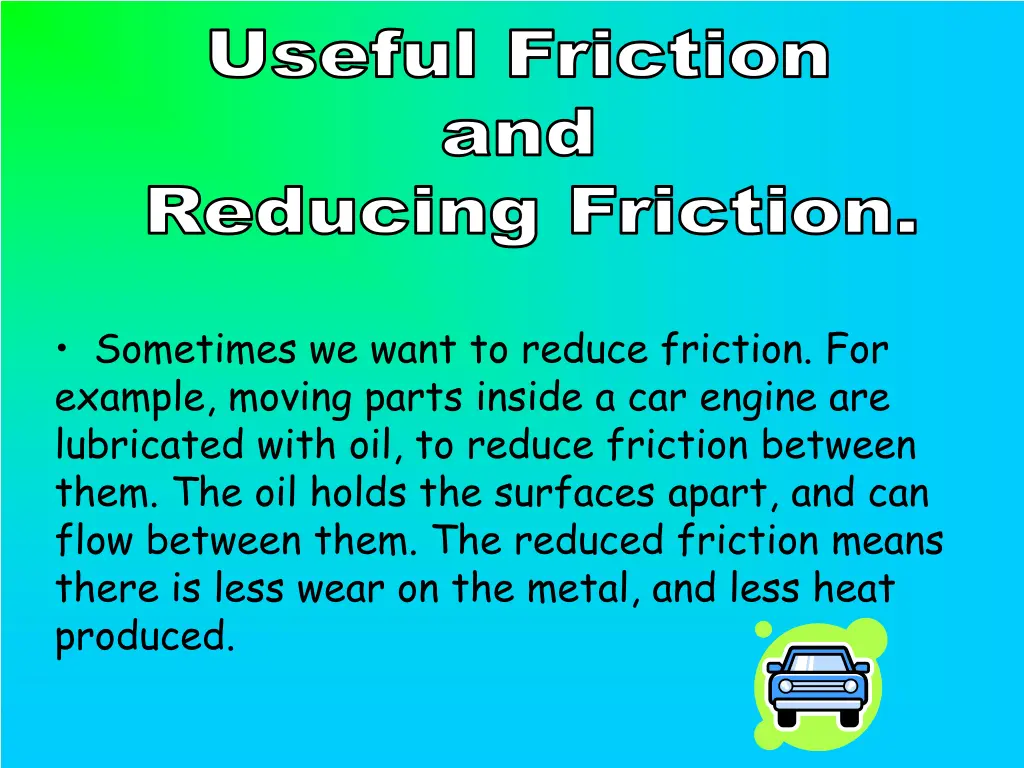 Useful Friction
and
Reducing Friction.

• Sometimes we want to reduce friction. For example, moving parts inside a car engine are lubricated with oil, to reduce friction between them. The oil holds the surfaces apart, and can flow between them. The reduced friction means there is less wear on the metal, and less heat produced.